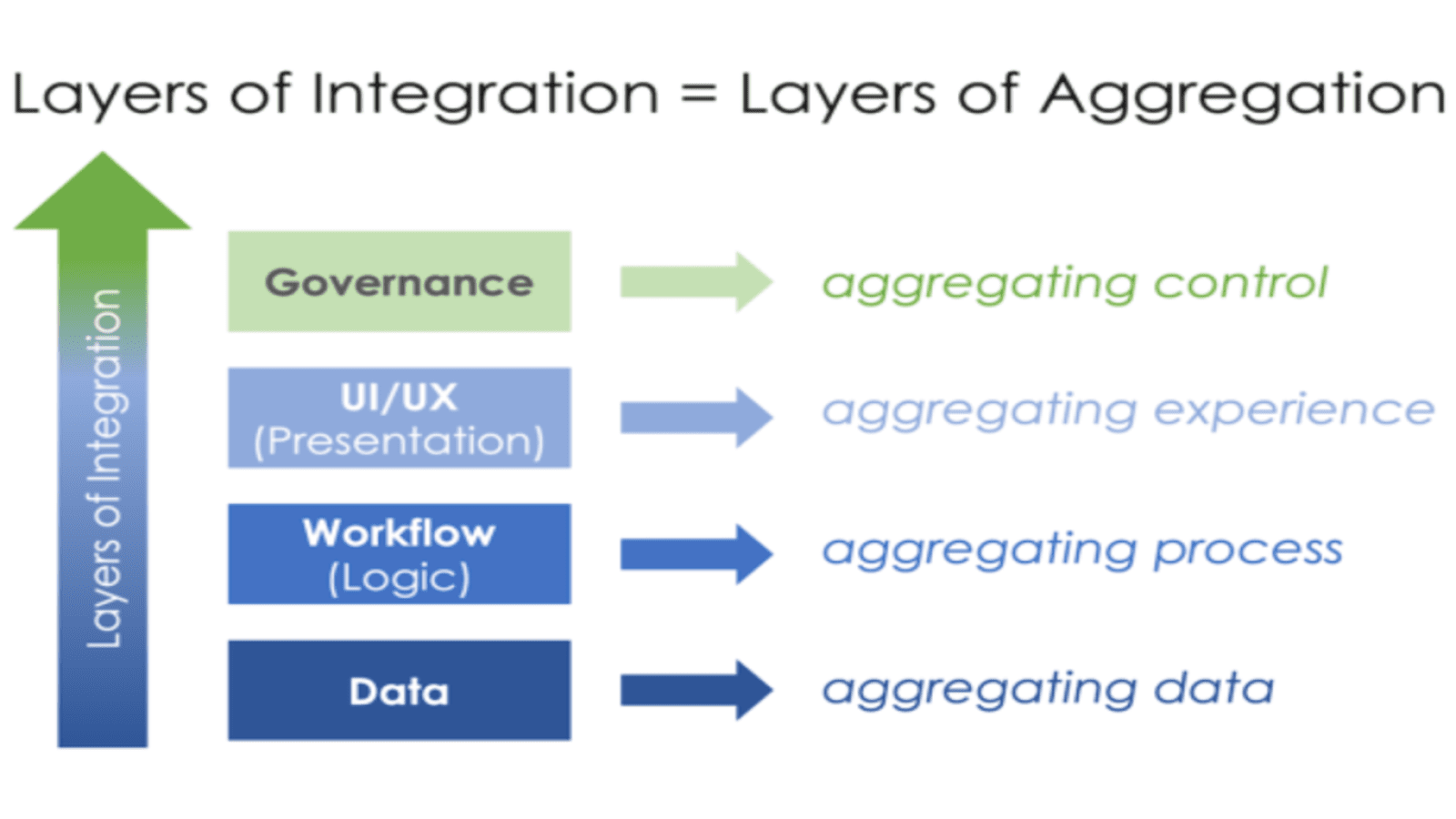 Layers of Integration = Layers of Aggregation

Layers of Integration

Governance

aggregating control

UI/UX
(Presentation)

aggregating experience

Workflow
(Logic)

aggregating process

Data

aggregating data